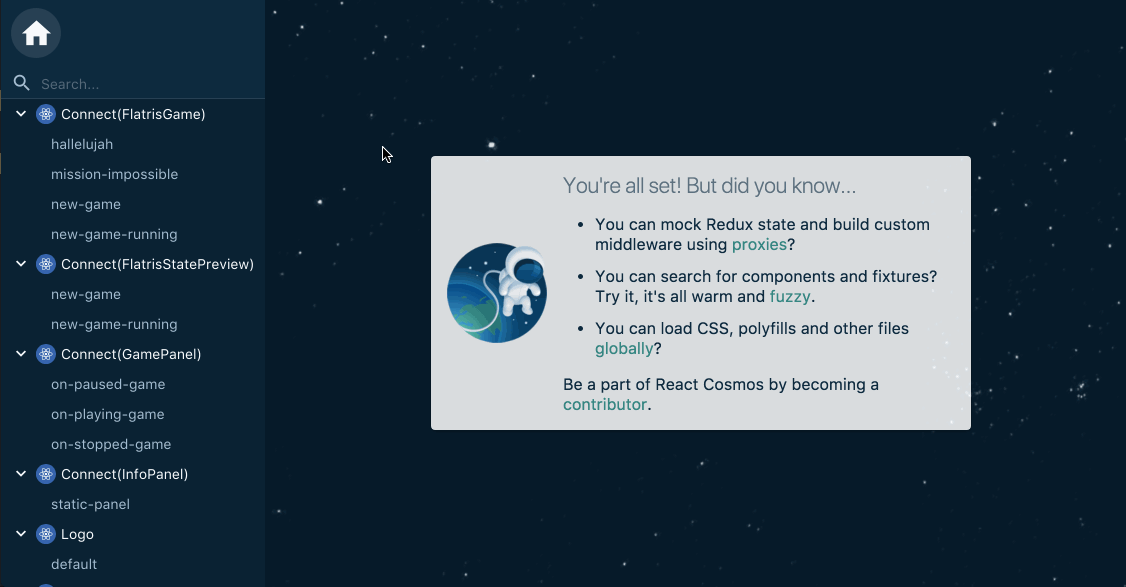 Search...

Connect(FlatrisGame)
hallelujah
mission-impossible
new-game
new-game-running
Connect(FlatrisStatePreview)
new-game
new-game-running
Connect(GamePanel)
on-paused-game
on-playing-game
on-stopped-game
Connect(InfoPanel)
static-panel
Logo
default

You're all set! But did you know...

- You can mock Redux state and build custom middleware using proxies?
- You can search for components and fixtures? Try it, it's all warm and fuzzy.
- You can load CSS, polyfills and other files globally?

Be a part of React Cosmos by becoming a contributor.